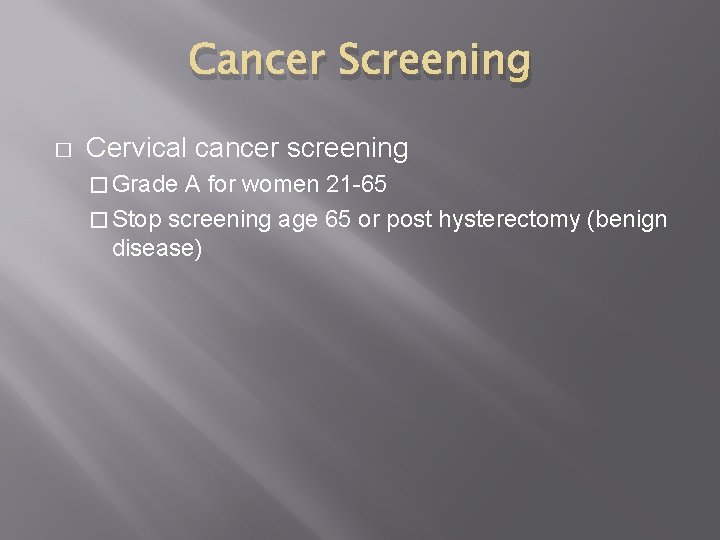 Cancer Screening

□ Cervical cancer screening
□ Grade A for women 21-65
□ Stop screening age 65 or post hysterectomy (benign disease)